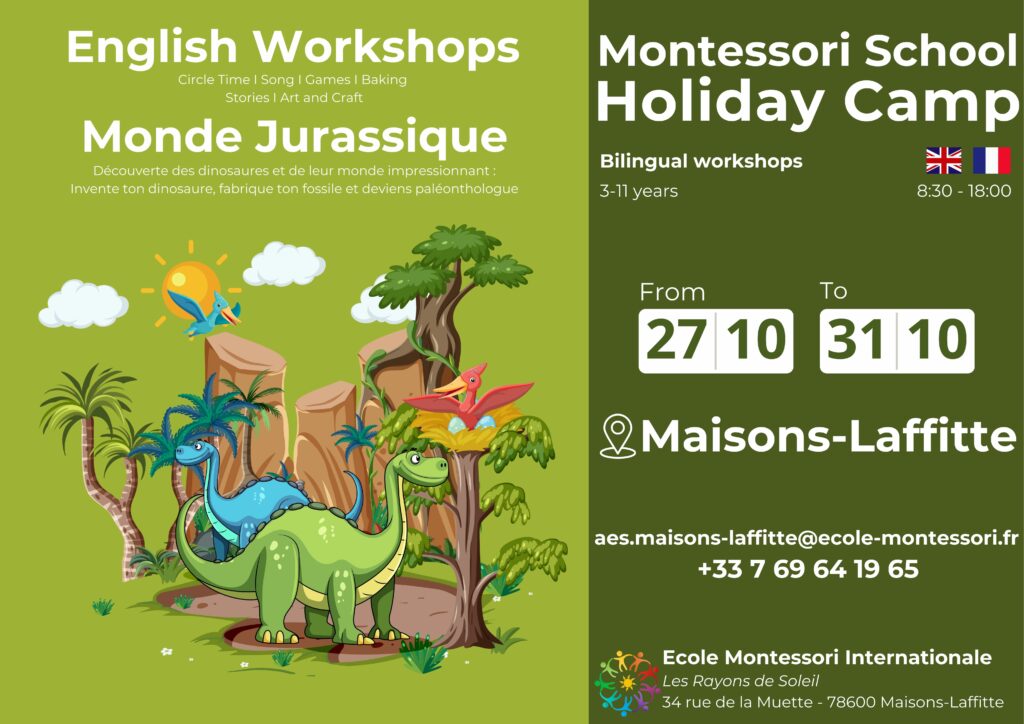 English Workshops
Circle Time I Song I Games I Baking
Stories I Art and Craft

Monde Jurassique
Découverte des dinosaures et de leur monde impressionnant :
Invente ton dinosaure, fabrique ton fossile et deviens paléonthologue

Montessori School
Holiday Camp

Bilingual workshops
3-11 years
8:30 - 18:00

From
27 10
To
31 10

Maisons-Laffitte

aes.maisons-laffitte@ecole-montessori.fr
+33 7 69 64 19 65

Ecole Montessori Internationale
Les Rayons de Soleil
34 rue de la Muette - 78600 Maisons-Laffitte